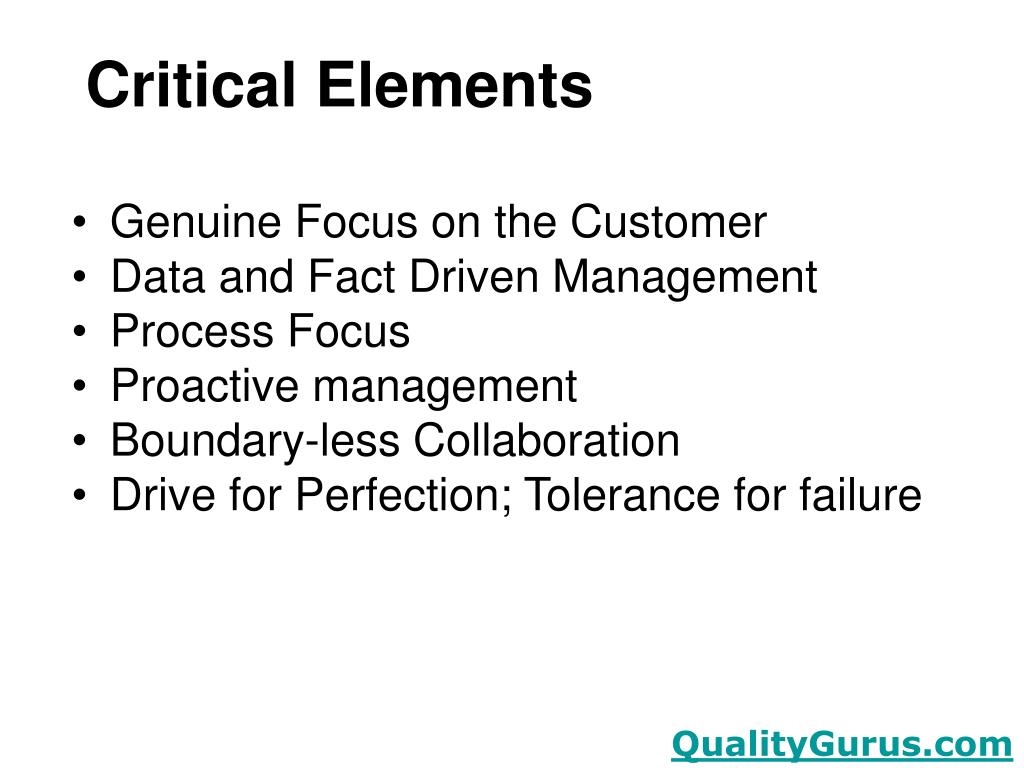 Critical Elements

• Genuine Focus on the Customer
• Data and Fact Driven Management
• Process Focus
• Proactive management
• Boundary-less Collaboration
• Drive for Perfection; Tolerance for failure

QualityGurus.com